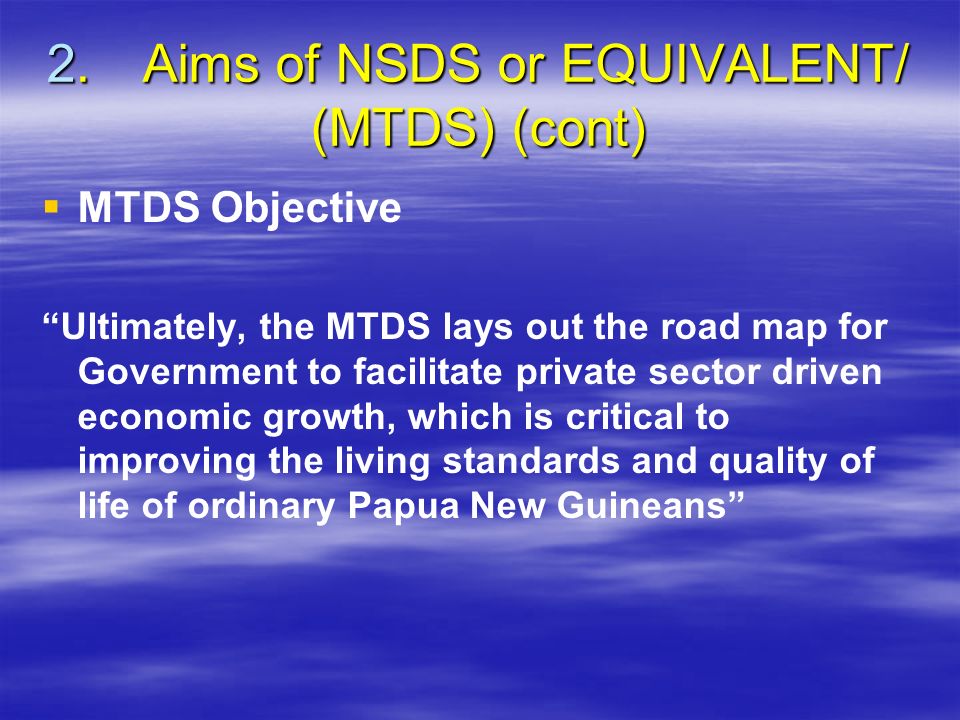 2. Aims of NSDS or EQUIVALENT/ (MTDS) (cont)

▪ MTDS Objective

“Ultimately, the MTDS lays out the road map for Government to facilitate private sector driven economic growth, which is critical to improving the living standards and quality of life of ordinary Papua New Guineans”